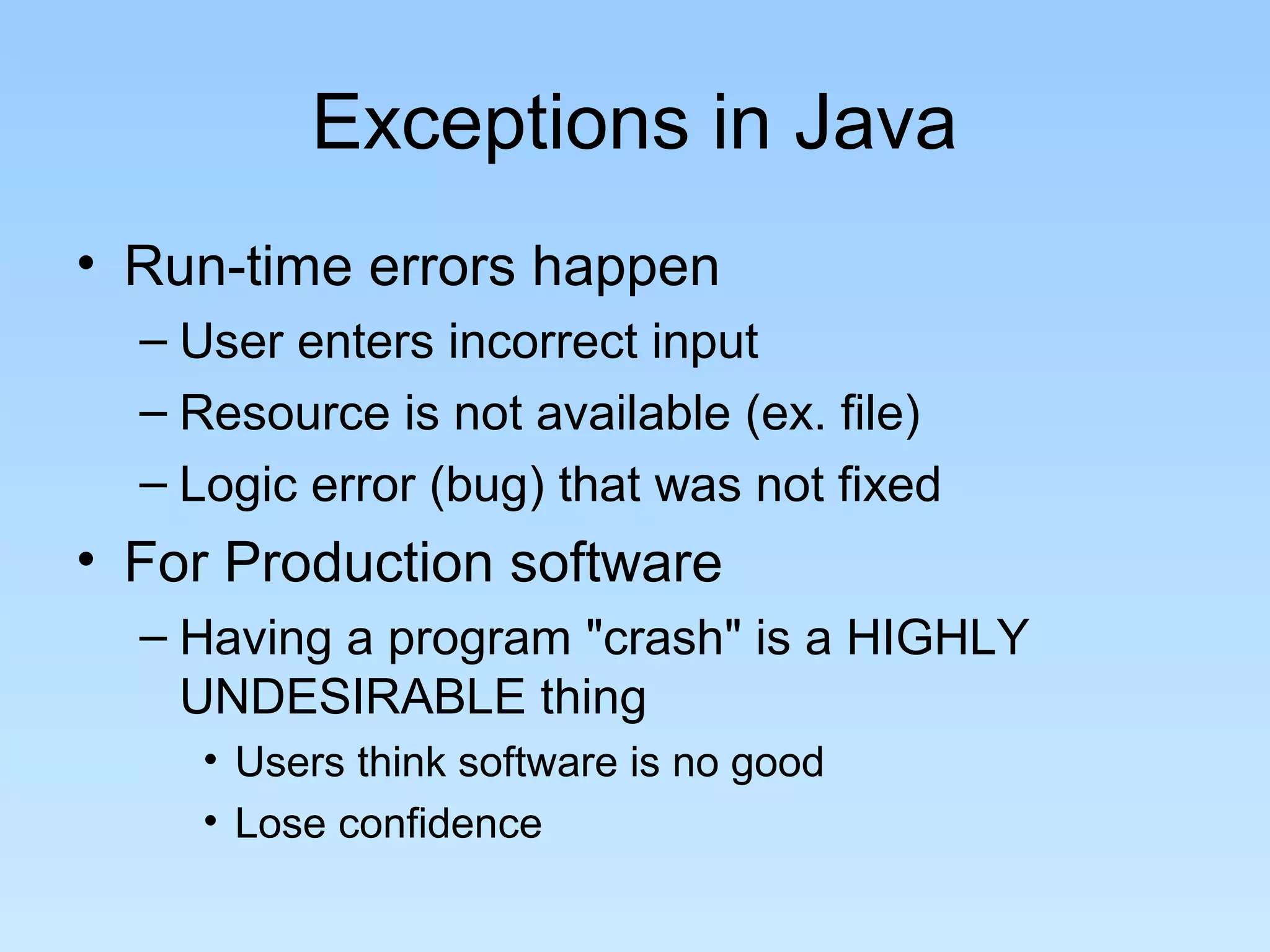 Exceptions in Java

• Run-time errors happen
– User enters incorrect input
– Resource is not available (ex. file)
– Logic error (bug) that was not fixed

• For Production software
– Having a program "crash" is a HIGHLY UNDESIRABLE thing
• Users think software is no good
• Lose confidence